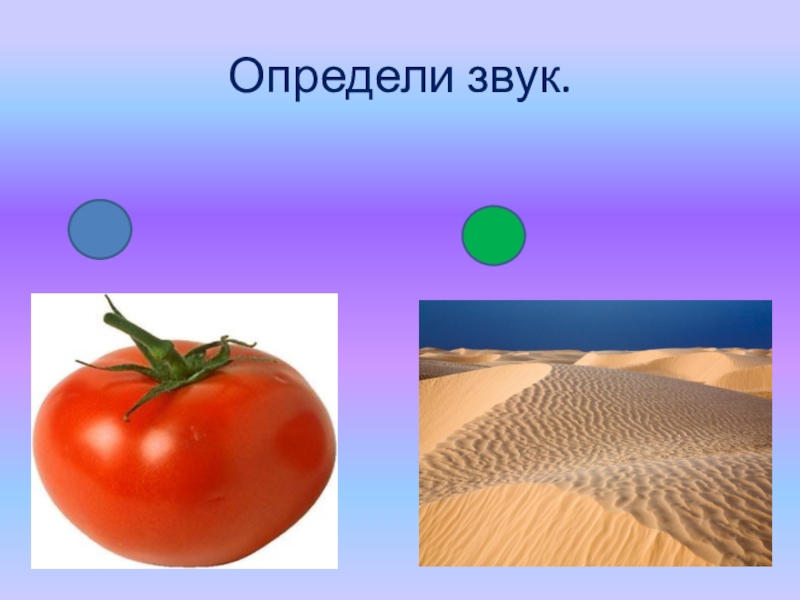 Определи звук.